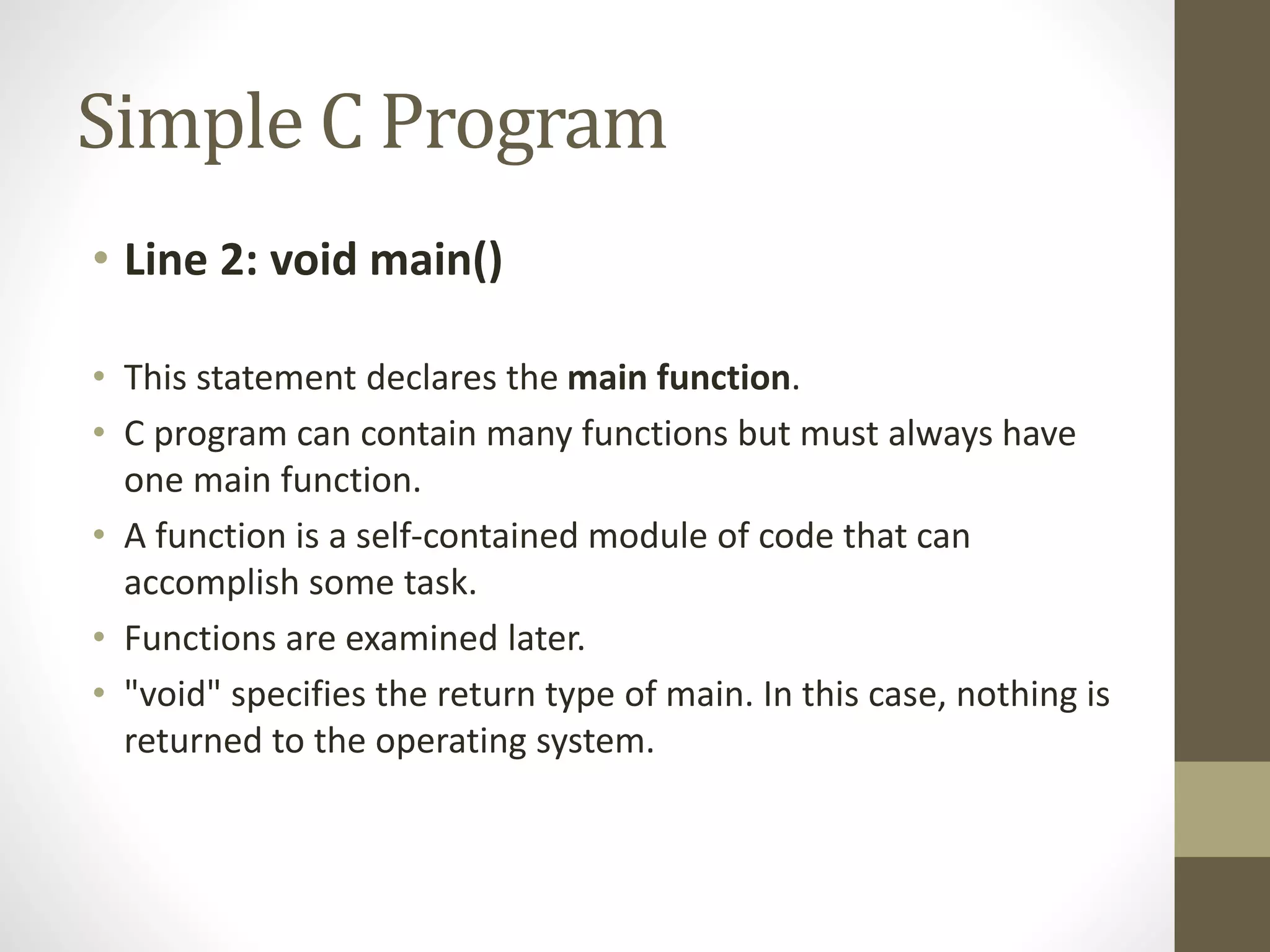 Simple C Program

• Line 2: void main()

• This statement declares the main function.
• C program can contain many functions but must always have one main function.
• A function is a self-contained module of code that can accomplish some task.
• Functions are examined later.
• "void" specifies the return type of main. In this case, nothing is returned to the operating system.